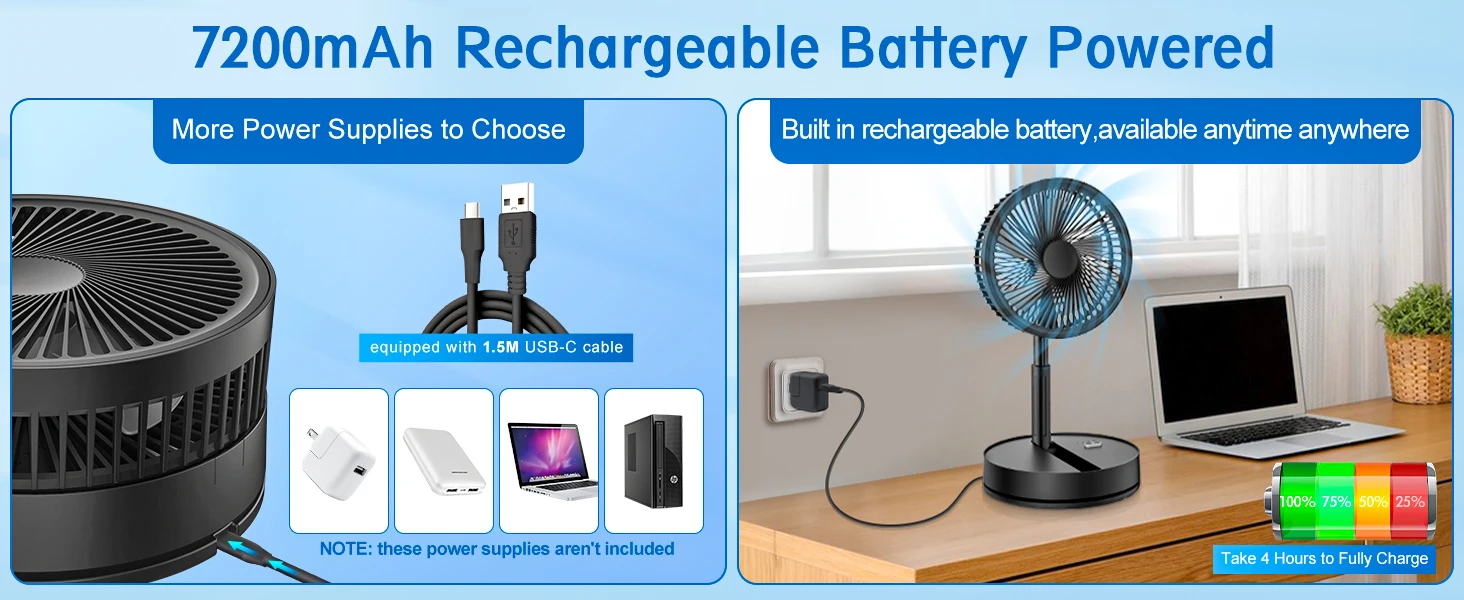 7200mAh Rechargeable Battery Powered

More Power Supplies to Choose

equipped with 1.5M USB-C cable

NOTE: these power supplies aren't included

Built in rechargeable battery,available anytime anywhere

100% 75% 50% 25%

Take 4 Hours to Fully Charge